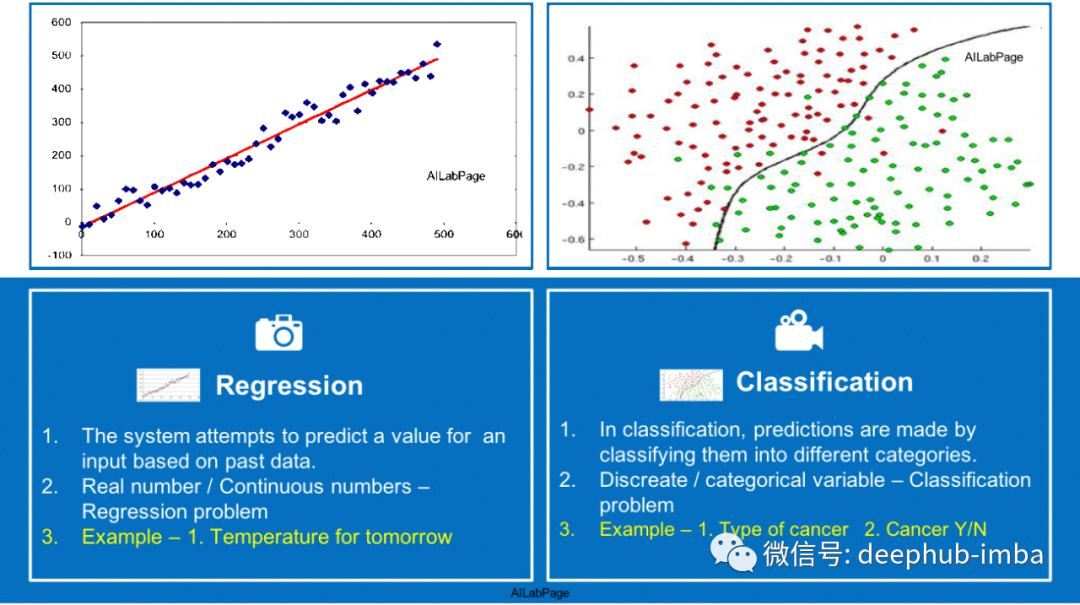 600
500
400
300
200
100
0
-100
0
100
200
300
400
500
60

AILabPage

0.4
0.2
0
-0.2
-0.4
-0.6
-0.5
-0.4
-0.3
-0.2
-0.1
0
0.1
0.2

AILabPage

Regression

1. The system attempts to predict a value for an input based on past data.
2. Real number / Continuous numbers – Regression problem
3. Example – 1. Temperature for tomorrow

Classification

1. In classification, predictions are made by classifying them into different categories.
2. Discreate / categorical variable – Classification problem
3. Example – 1. Type of cancer 2. Cancer Y/N

微信号: deephub-imba

AILabPage